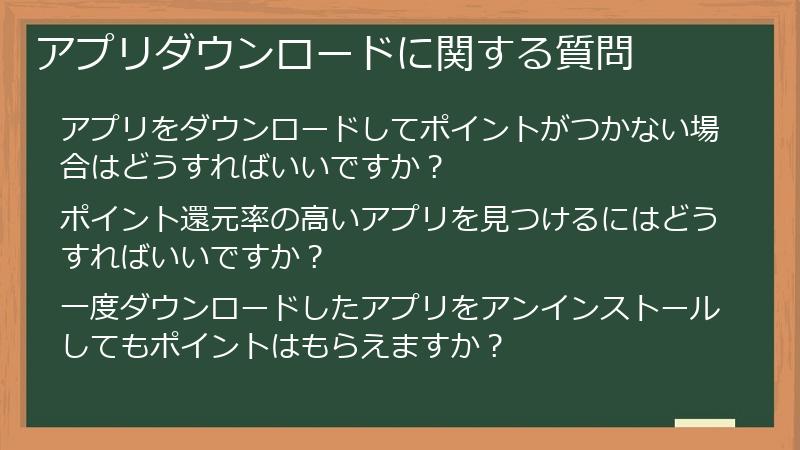 アプリダウンロードに関する質問

アプリをダウンロードしてポイントがつかない場合はどうすればいいですか？

ポイント還元率の高いアプリを見つけるにはどうすればいいですか？

一度ダウンロードしたアプリをアンインストールしてもポイントはもらえますか？